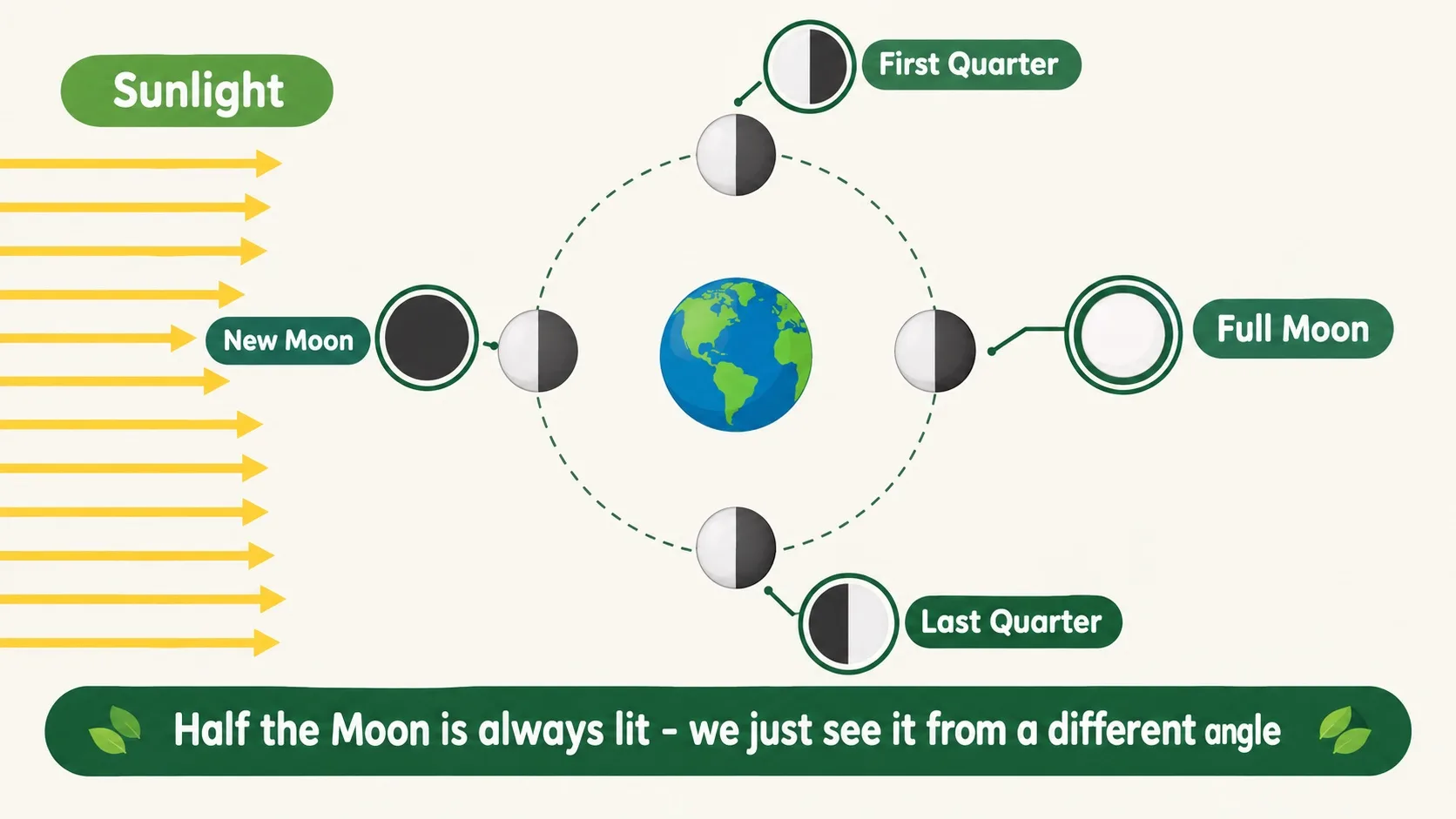 Sunlight

First Quarter

New Moon

Full Moon

Last Quarter

Half the Moon is always lit - we just see it from a different angle